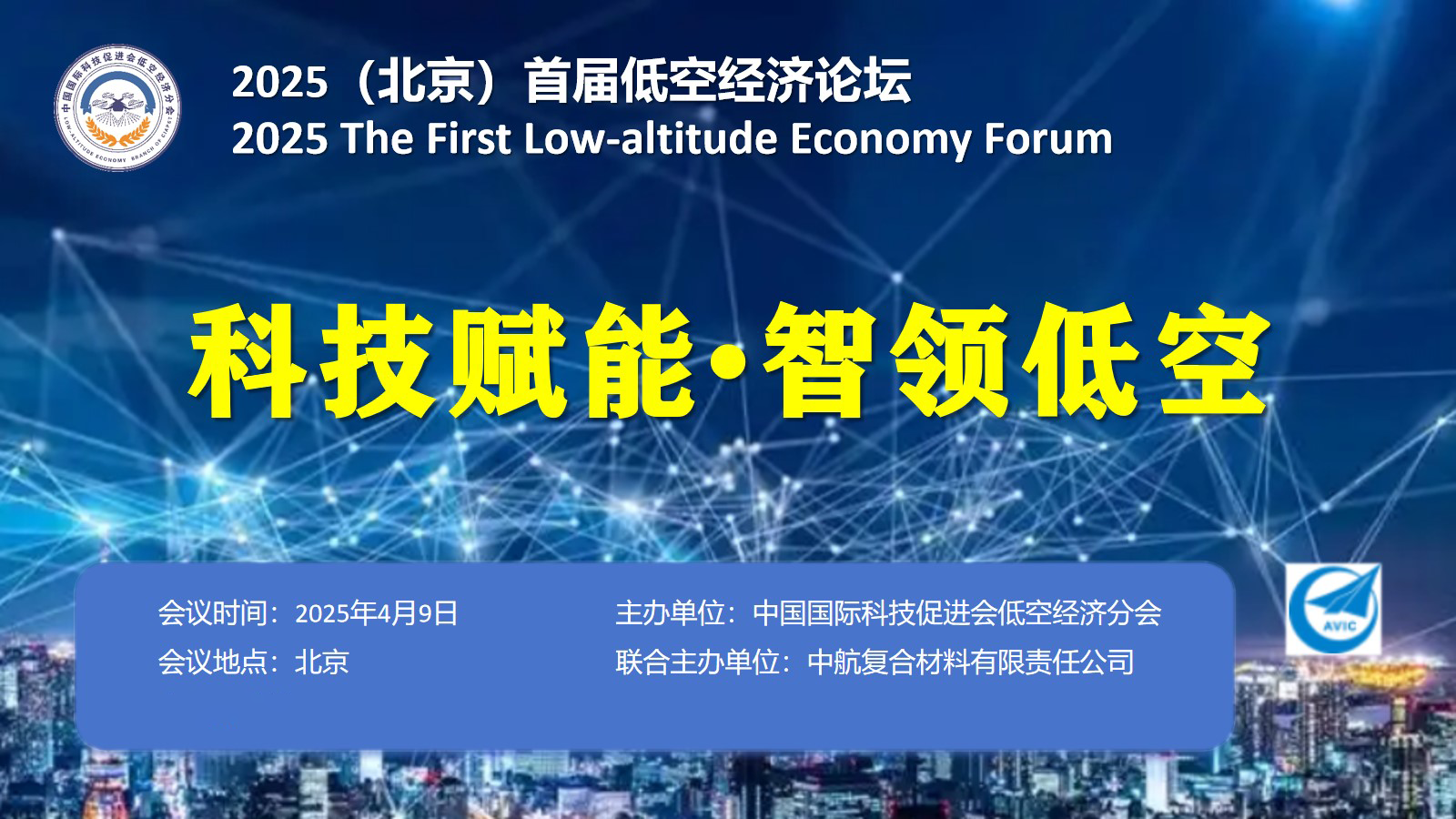 中国国际科技促进会低空经济分会
LOW-ALTITUDE ECONOMY BRANCH OF CIAPST

2025（北京）首届低空经济论坛
2025 The First Low-altitude Economy Forum

科技赋能·智领低空

会议时间：2025年4月9日
会议地点：北京

主办单位：中国国际科技促进会低空经济分会
联合主办单位：中航复合材料有限责任公司

AVIC